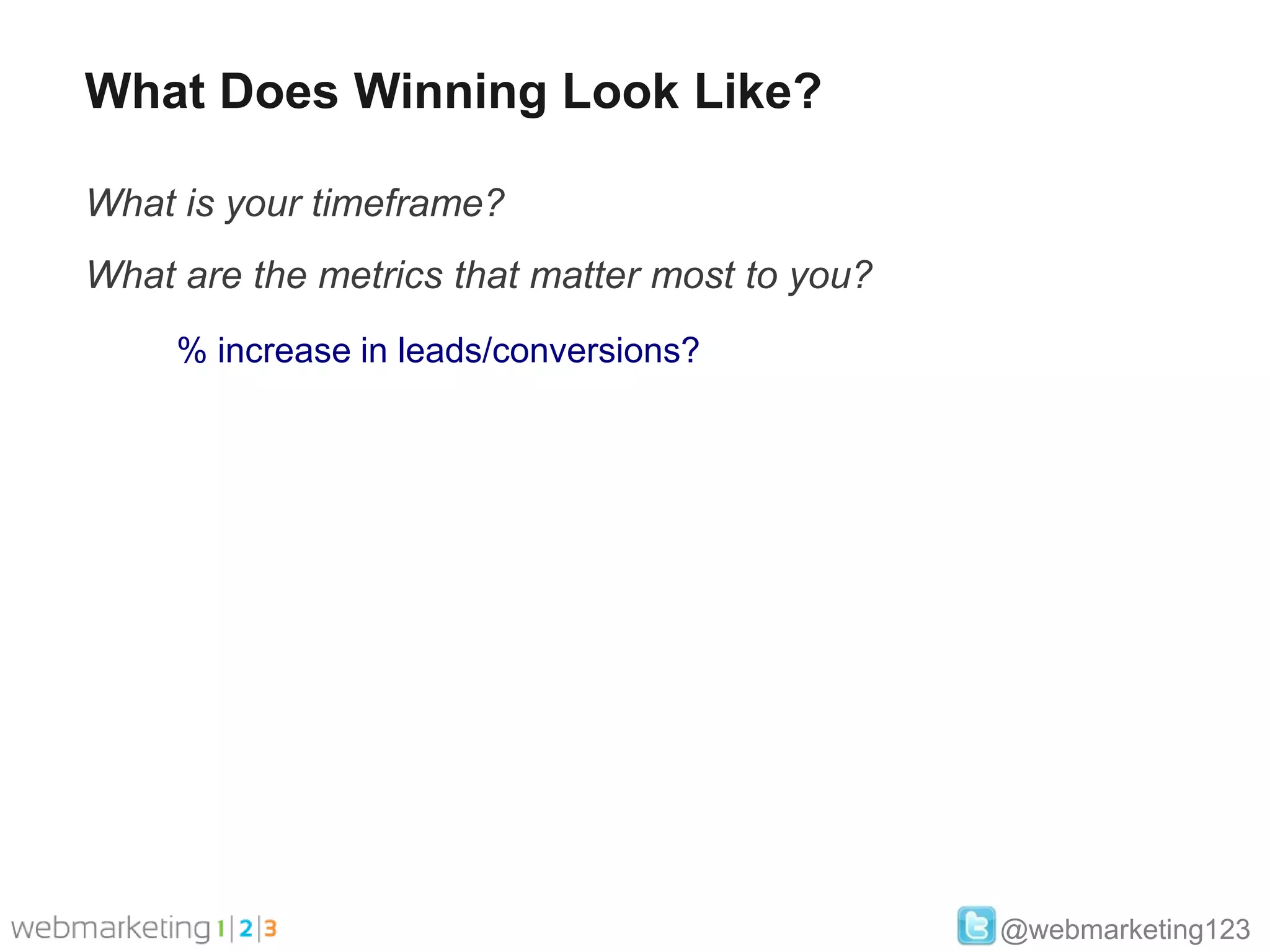 What Does Winning Look Like?

What is your timeframe?

What are the metrics that matter most to you?

% increase in leads/conversions?

webmarketing 1|2|3

@webmarketing123